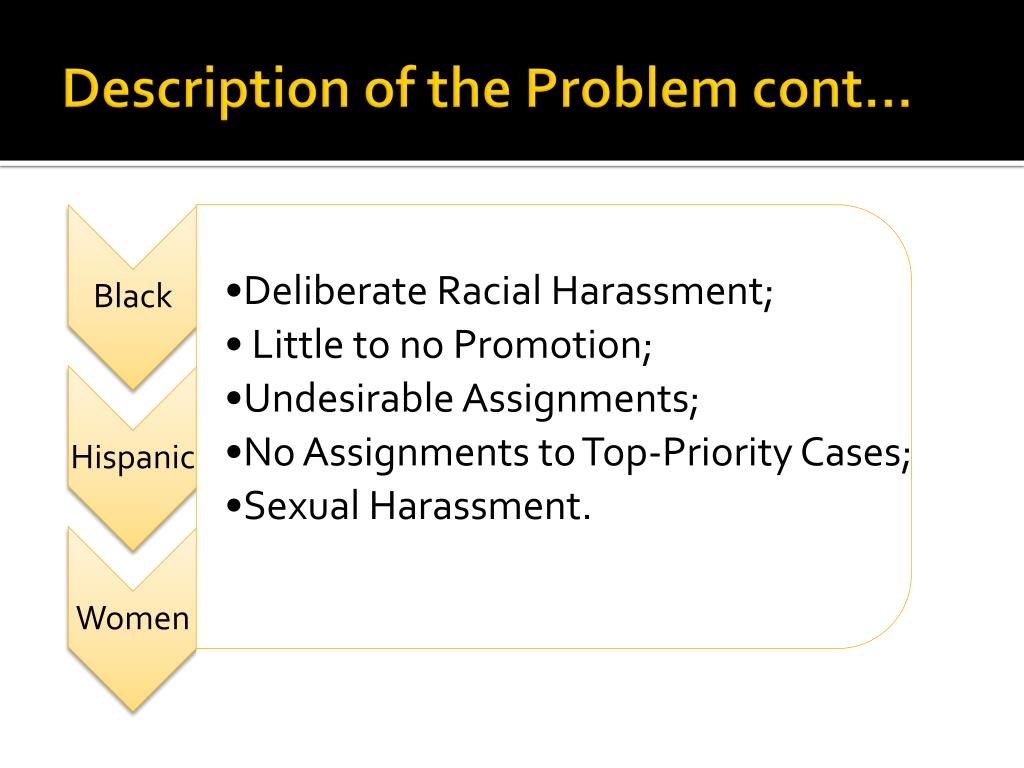 Description of the Problem cont…

Black

Hispanic

Women

•Deliberate Racial Harassment;
• Little to no Promotion;
•Undesirable Assignments;
•No Assignments to Top-Priority Cases;
•Sexual Harassment.